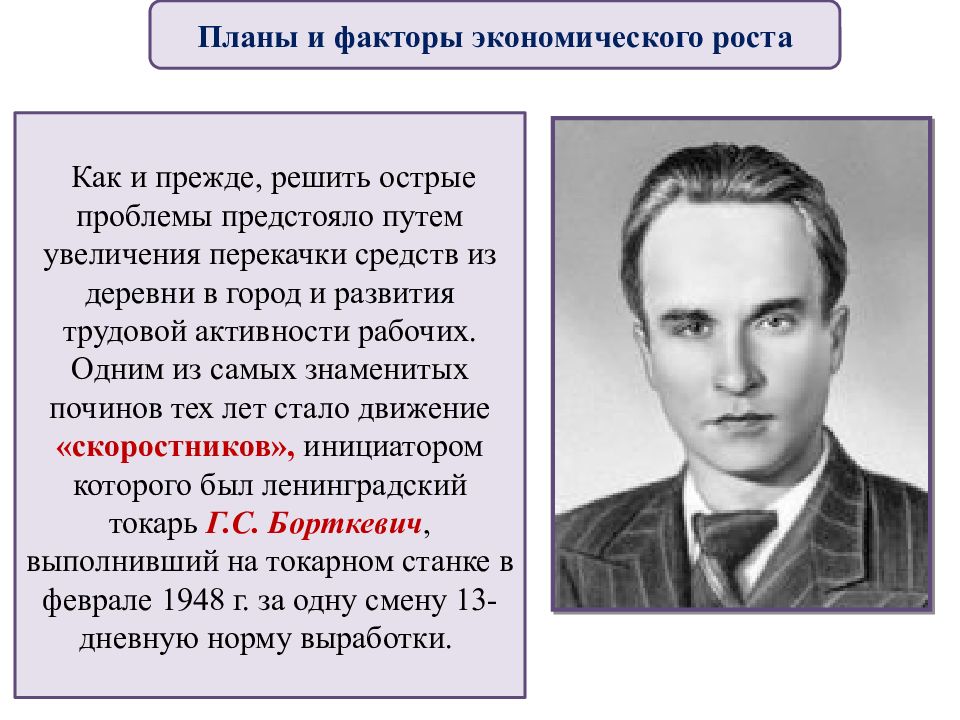 Планы и факторы экономического роста

Как и прежде, решить острые проблемы предстояло путем увеличения перекачки средств из деревни в город и развития трудовой активности рабочих. Одним из самых знаменитых починов тех лет стало движение «скоростников», инициатором которого был ленинградский токарь Г.С. Борткевич, выполнивший на токарном станке в феврале 1948 г. за одну смену 13-дневную норму выработки.